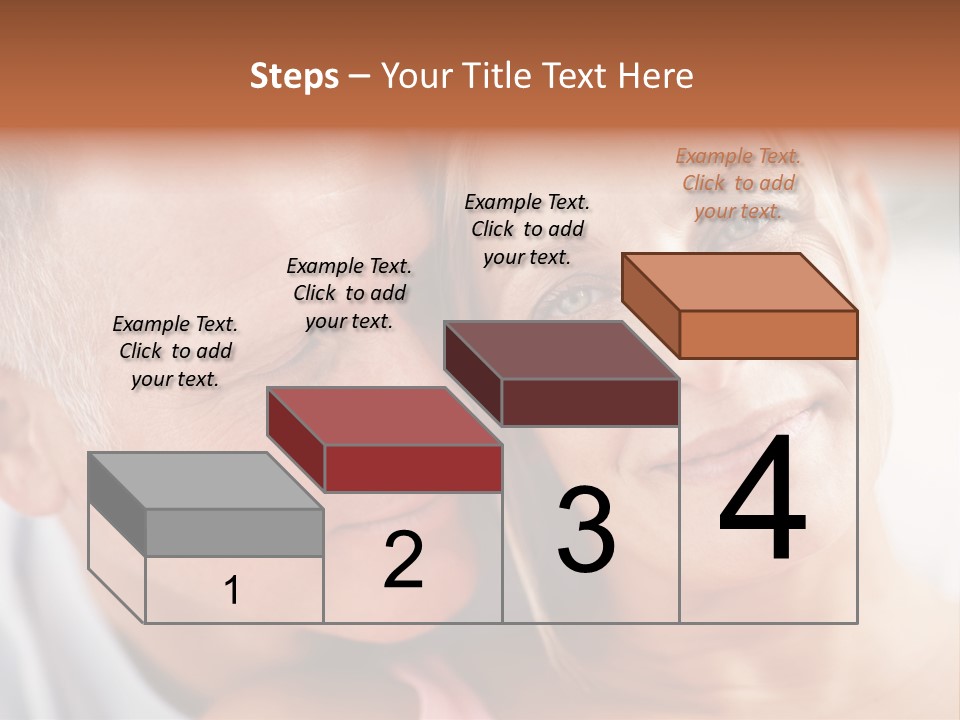 Steps – Your Title Text Here

Example Text. Click to add your text.

Example Text. Click to add your text.

Example Text. Click to add your text.

Example Text. Click to add your text.

1

2

3

4